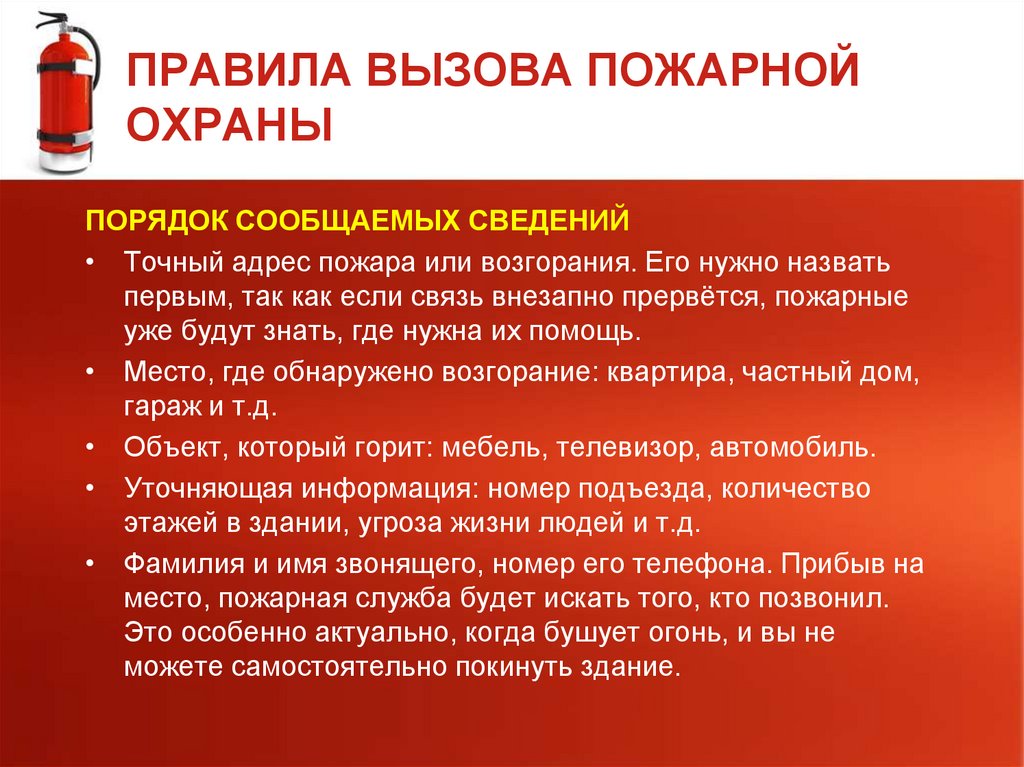 ПРАВИЛА ВЫЗОВА ПОЖАРНОЙ ОХРАНЫ

ПОРЯДОК СООБЩАЕМЫХ СВЕДЕНИЙ

• Точный адрес пожара или возгорания. Его нужно назвать первым, так как если связь внезапно прервётся, пожарные уже будут знать, где нужна их помощь.

• Место, где обнаружено возгорание: квартира, частный дом, гараж и т.д.

• Объект, который горит: мебель, телевизор, автомобиль.

• Уточняющая информация: номер подъезда, количество этажей в здании, угроза жизни людей и т.д.

• Фамилия и имя звонящего, номер его телефона. Прибыв на место, пожарная служба будет искать того, кто позвонил. Это особенно актуально, когда бушует огонь, и вы не можете самостоятельно покинуть здание.